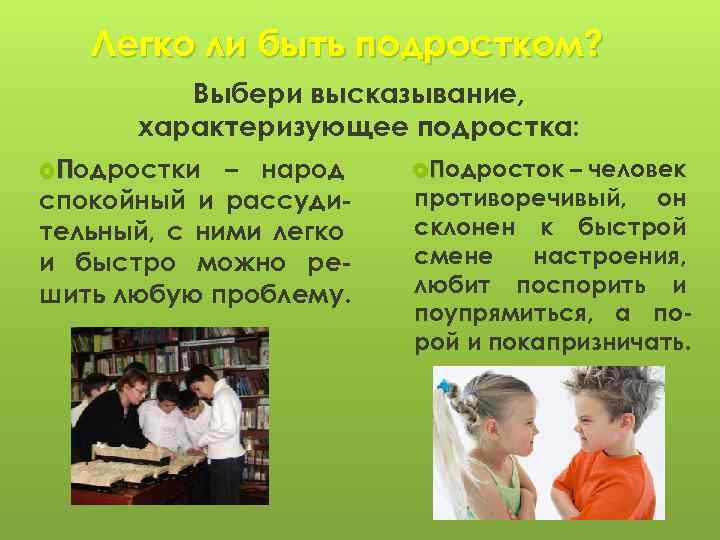 Легко ли быть подростком?

Выбери высказывание, характеризующее подростка:

Подростки – народ спокойный и рассудительный, с ними легко и быстро можно решить любую проблему.

Подросток – человек противоречивый, он склонен к быстрой смене настроения, любит поспорить и поупрямиться, а порой и покапризничать.